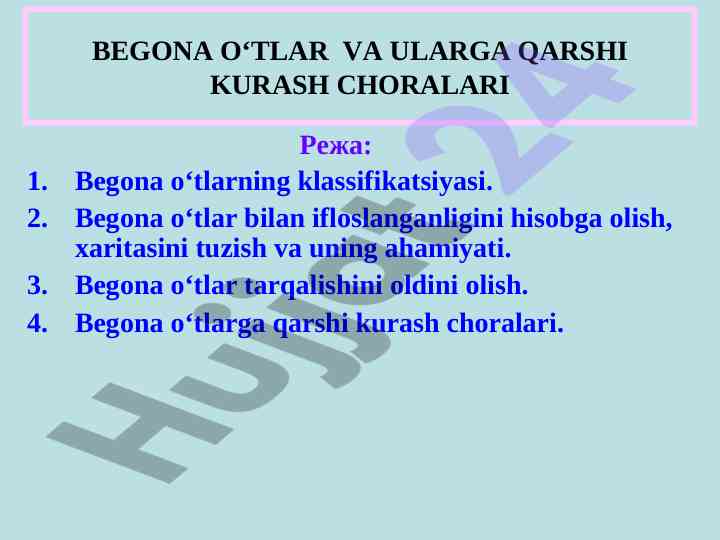 BEGONA O‘TLAR VA ULARGA QARSHI KURASH CHORALARI

Режа:

1. Begona o‘tlarning klassifikatsiyasi.
2. Begona o‘tlar bilan ifloslanganligini hisobga olish, xaritasini tuzish va uning ahamiyati.
3. Begona o‘tlar tarqalishini oldini olish.
4. Begona o‘tlarga qarshi kurash choralari.

Hujjat 24